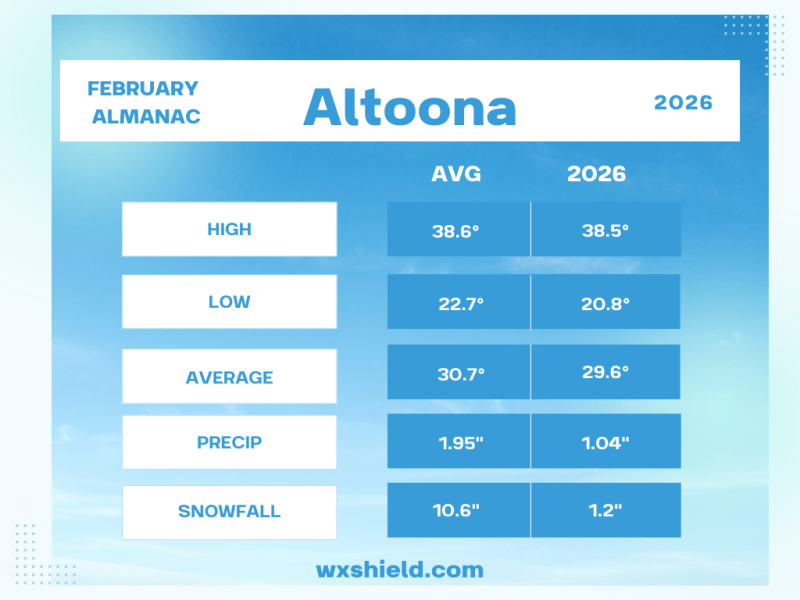 FEBRUARY ALMANAC

Altoona

2026

| | AVG | 2026 |
|---|---|---|
| HIGH | 38.6° | 38.5° |
| LOW | 22.7° | 20.8° |
| AVERAGE | 30.7° | 29.6° |
| PRECIP | 1.95" | 1.04" |
| SNOWFALL | 10.6" | 1.2" |

wxshield.com